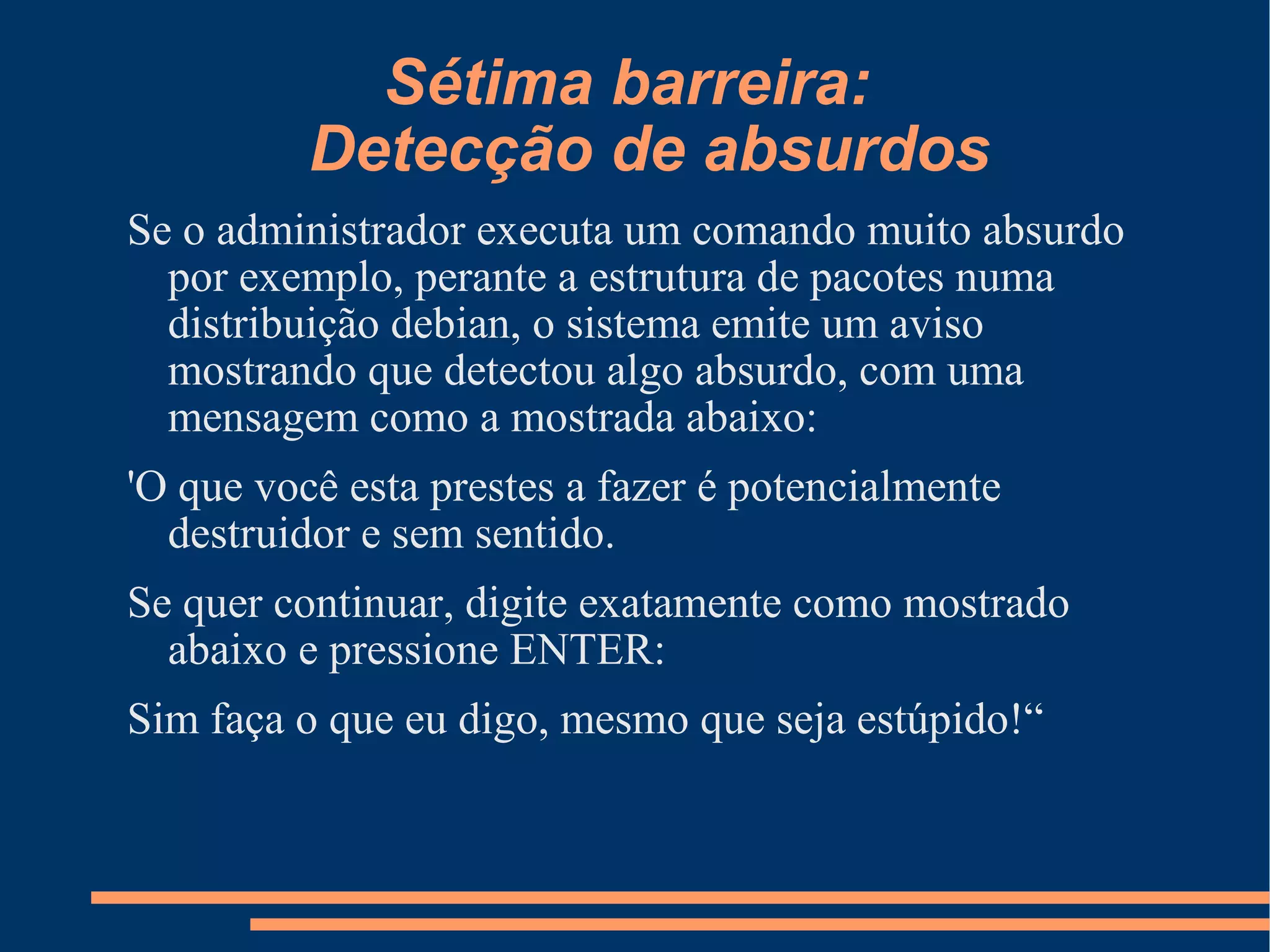 Sétima barreira:
Detecção de absurdos

Se o administrador executa um comando muito absurdo por exemplo, perante a estrutura de pacotes numa distribuição debian, o sistema emite um aviso mostrando que detectou algo absurdo, com uma mensagem como a mostrada abaixo:

'O que você esta prestes a fazer é potencialmente destruidor e sem sentido.

Se quer continuar, digite exatamente como mostrado abaixo e pressione ENTER:

Sim faça o que eu digo, mesmo que seja estúpido!“